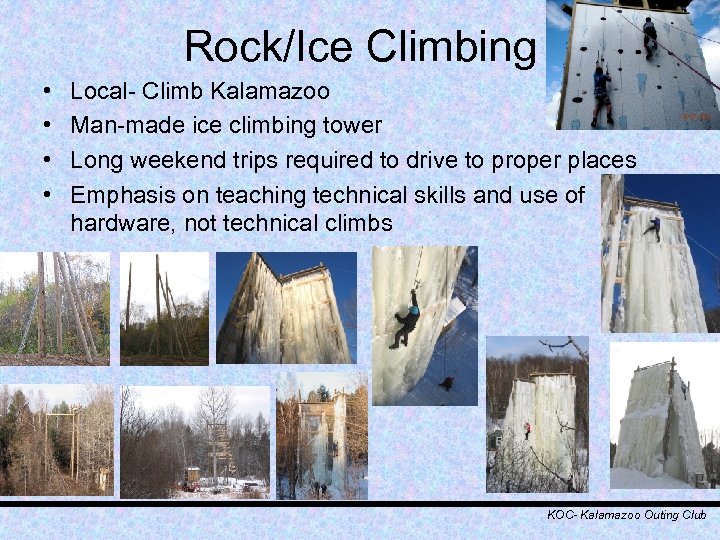 Rock/Ice Climbing

• Local- Climb Kalamazoo
• Man-made ice climbing tower
• Long weekend trips required to drive to proper places
• Emphasis on teaching technical skills and use of hardware, not technical climbs

KOC- Kalamazoo Outing Club